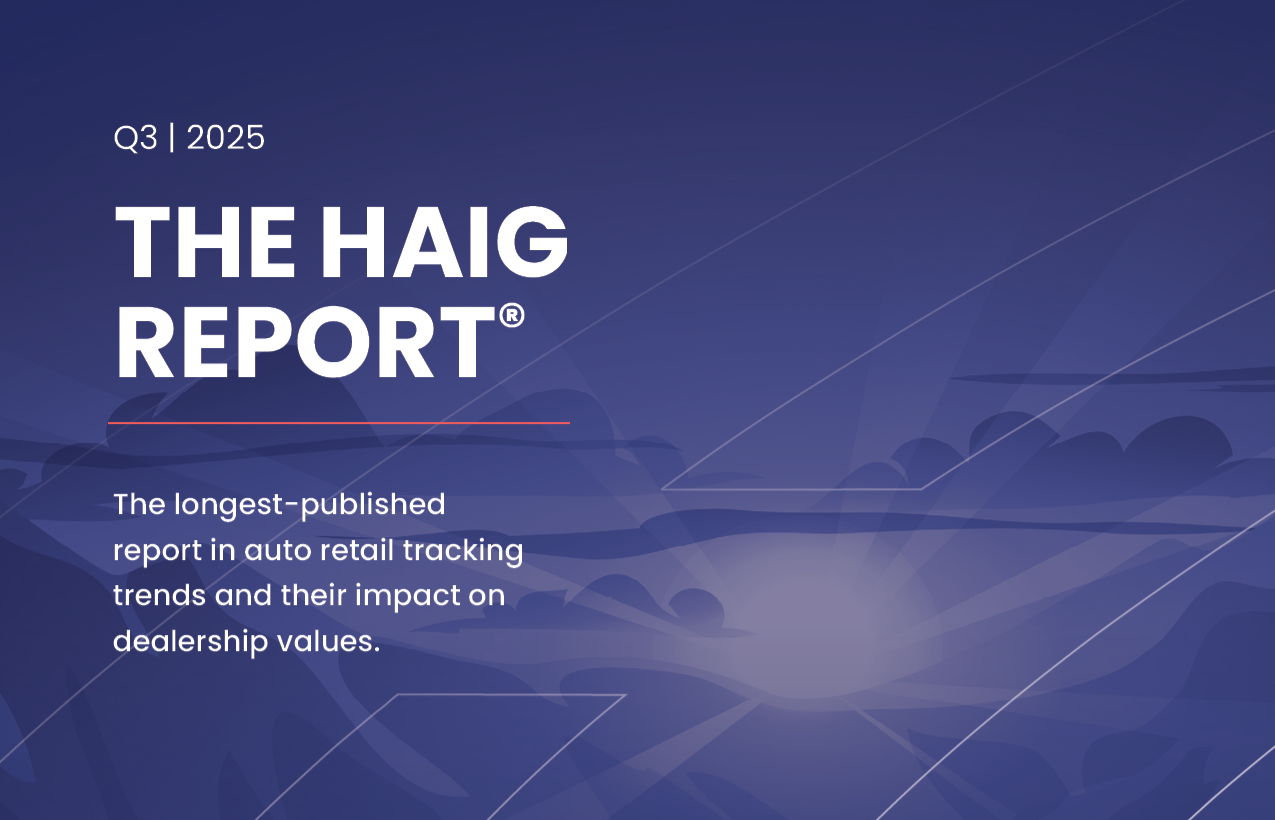 Q3 | 2025

THE HAIG REPORT®

The longest-published report in auto retail tracking trends and their impact on dealership values.